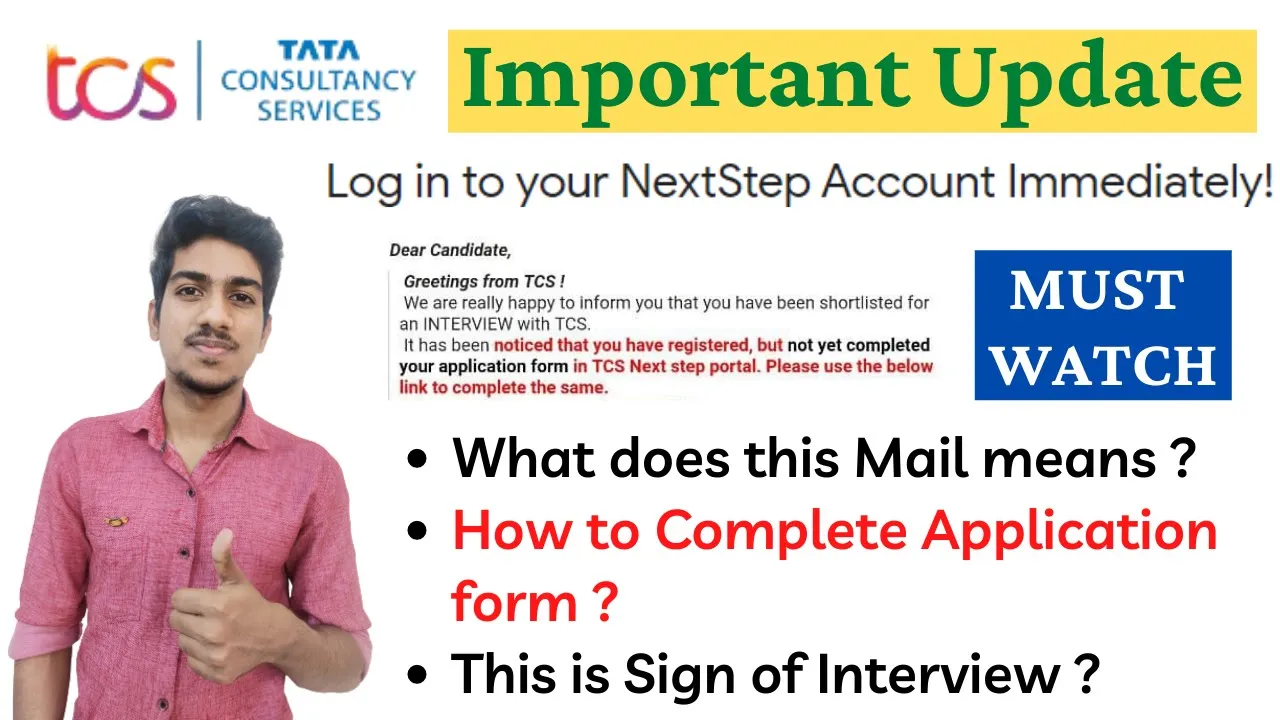 tcs TATA CONSULTANCY SERVICES

Important Update

Log in to your NextStep Account Immediately!

Dear Candidate,

Greetings from TCS !
We are really happy to inform you that you have been shortlisted for an INTERVIEW with TCS.
It has been noticed that you have registered, but not yet completed your application form in TCS Next step portal. Please use the below link to complete the same.

MUST WATCH

• What does this Mail means ?
• How to Complete Application form ?
• This is Sign of Interview ?